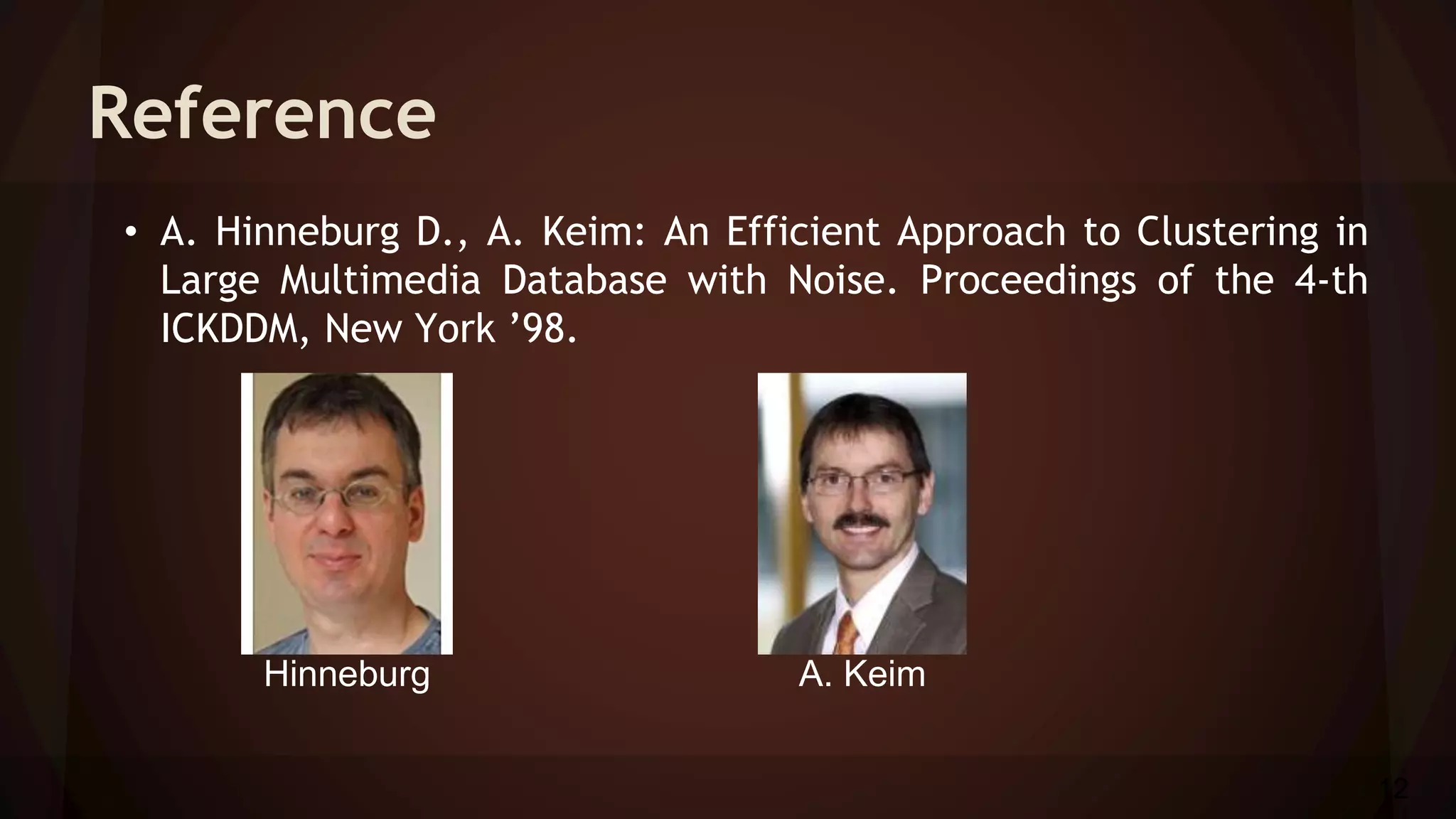 Reference

• A. Hinneburg D., A. Keim: An Efficient Approach to Clustering in Large Multimedia Database with Noise. Proceedings of the 4-th ICKDDM, New York ’98.

Hinneburg

A. Keim

12